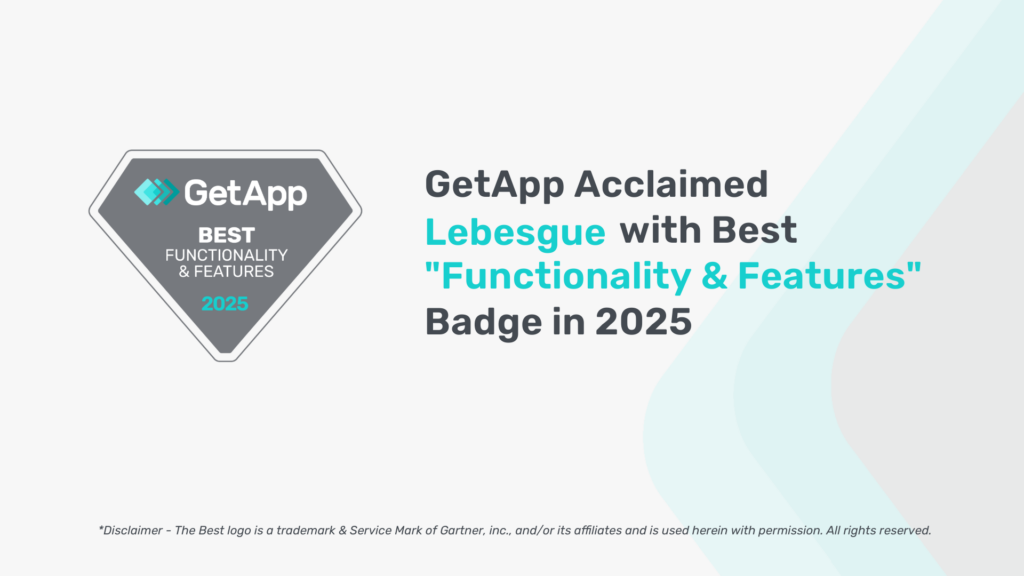 GetApp

BEST
FUNCTIONALITY
& FEATURES
2025

GetApp Acclaimed Lebesgue with Best "Functionality & Features" Badge in 2025

*Disclaimer - The Best logo is a trademark & Service Mark of Gartner, inc., and/or its affiliates and is used herein with permission. All rights reserved.